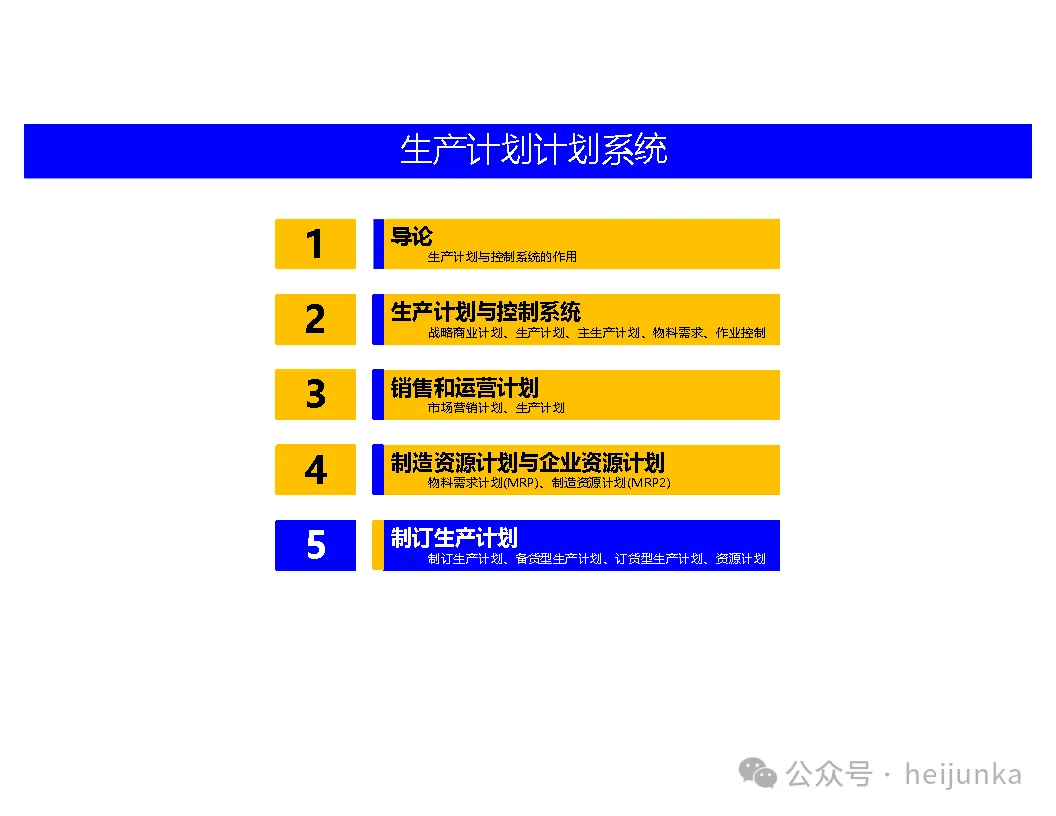 生产计划计划系统

1
导论
生产计划与控制系统的作用

2
生产计划与控制系统
战略商业计划、生产计划、主生产计划、物料需求、作业控制

3
销售和运营计划
市场营销计划、生产计划

4
制造资源计划与企业资源计划
物料需求计划(MRP)、制造资源计划(MRP2)

5
制订生产计划
制订生产计划、备货型生产计划、订货型生产计划、资源计划

公众号 · heijunka